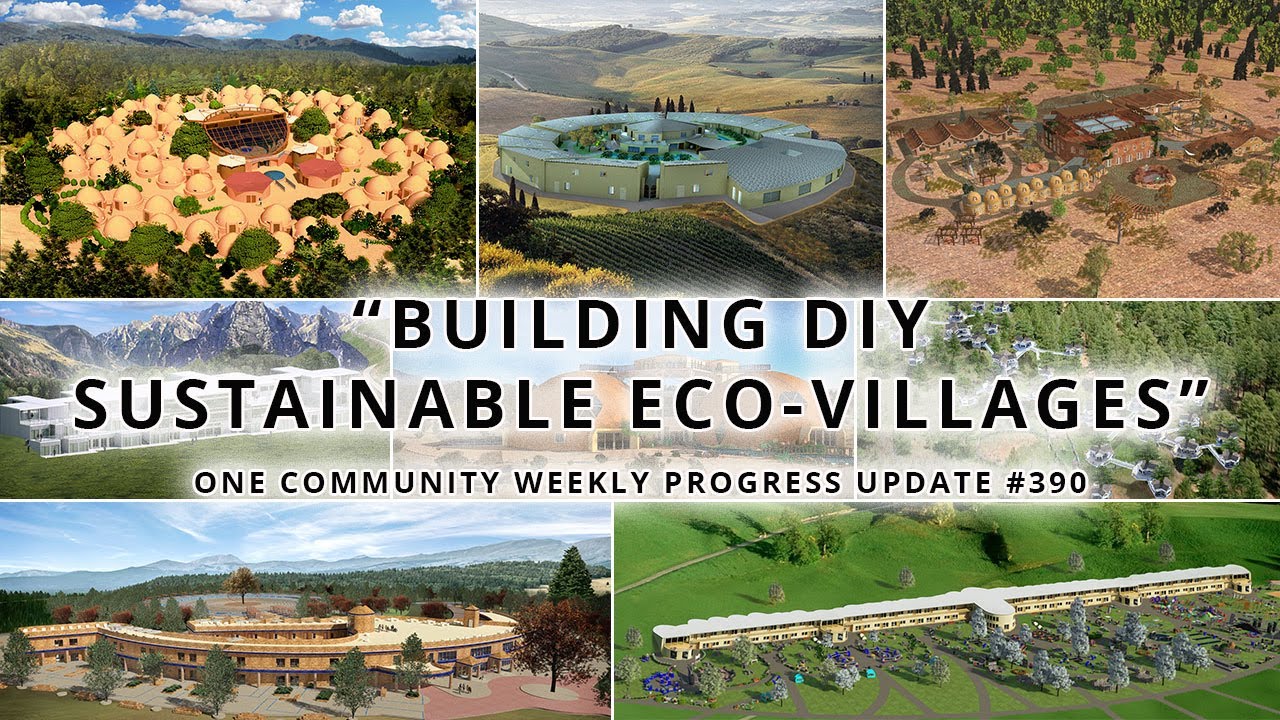 “BUILDING DIY SUSTAINABLE ECO-VILLAGES”

ONE COMMUNITY WEEKLY PROGRESS UPDATE #390